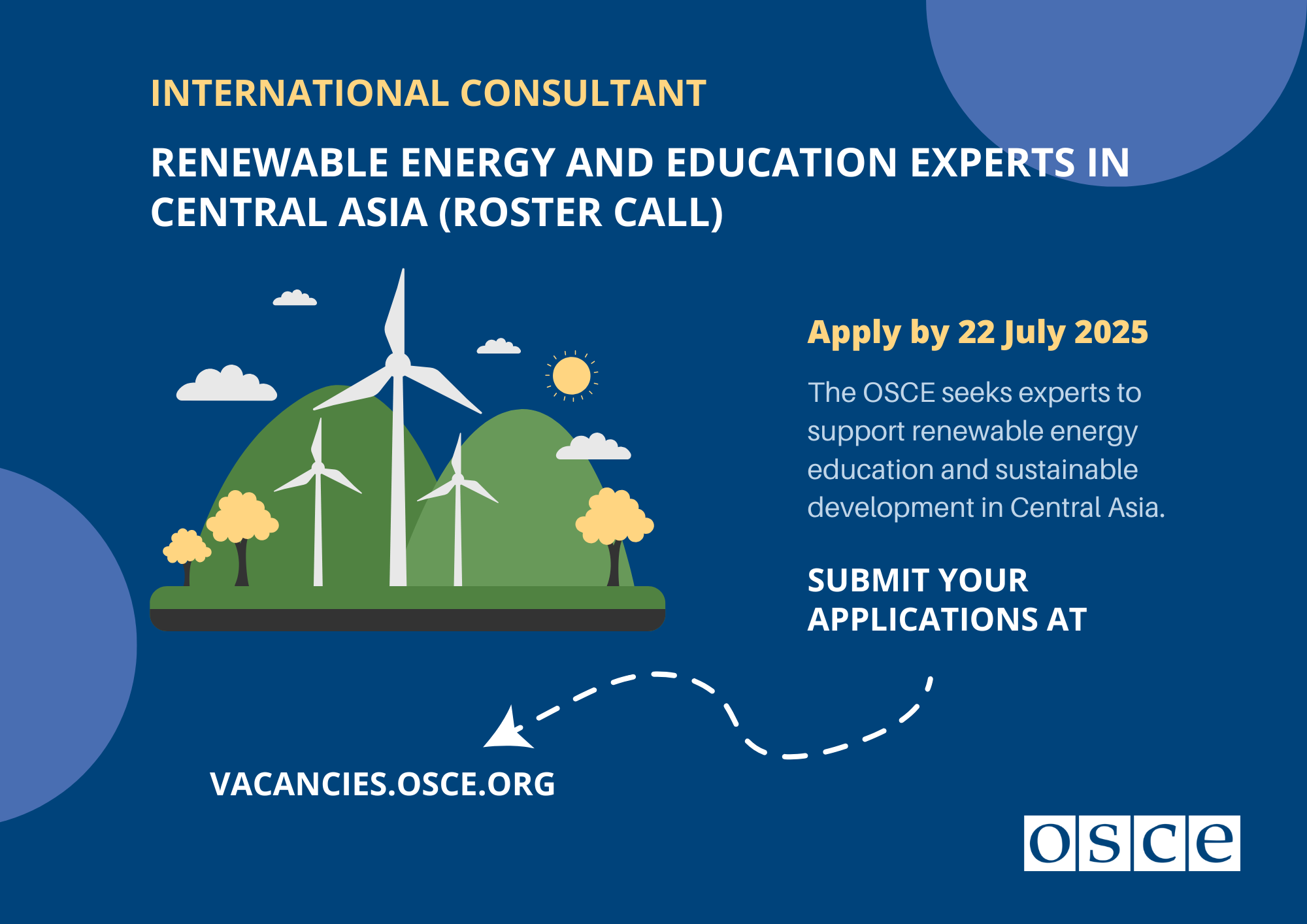 INTERNATIONAL CONSULTANT

RENEWABLE ENERGY AND EDUCATION EXPERTS IN CENTRAL ASIA (ROSTER CALL)

Apply by 22 July 2025

The OSCE seeks experts to support renewable energy education and sustainable development in Central Asia.

SUBMIT YOUR APPLICATIONS AT

VACANCIES.OSCE.ORG

osce